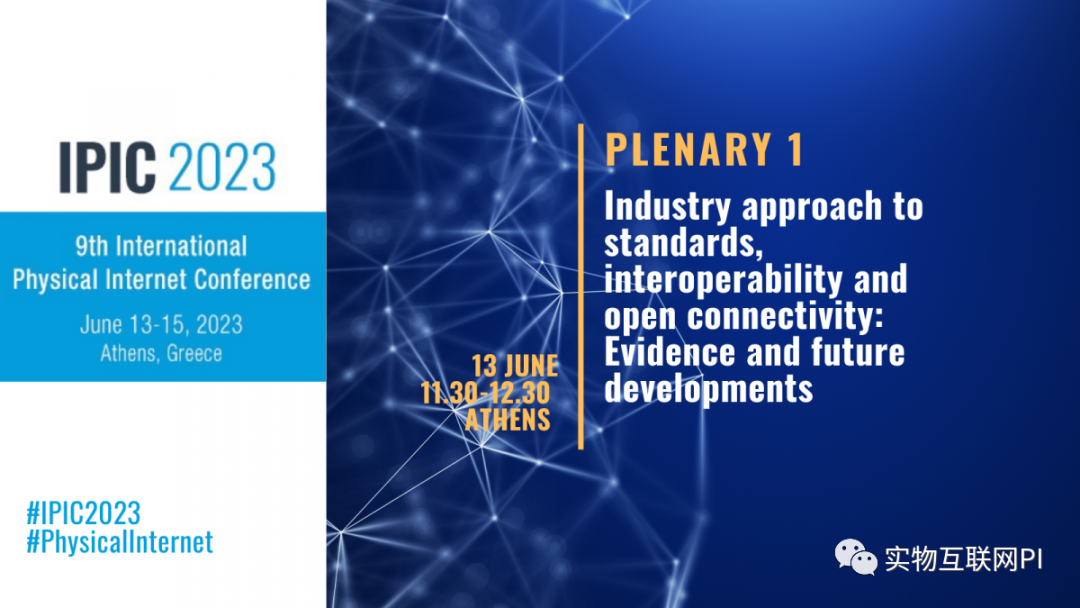 IPIC 2023

9th International Physical Internet Conference

June 13-15, 2023
Athens, Greece

#IPIC2023
#PhysicalInternet

13 JUNE
11.30-12.30
ATHENS

PLENARY 1

Industry approach to standards, interoperability and open connectivity: Evidence and future developments

实物互联网PI